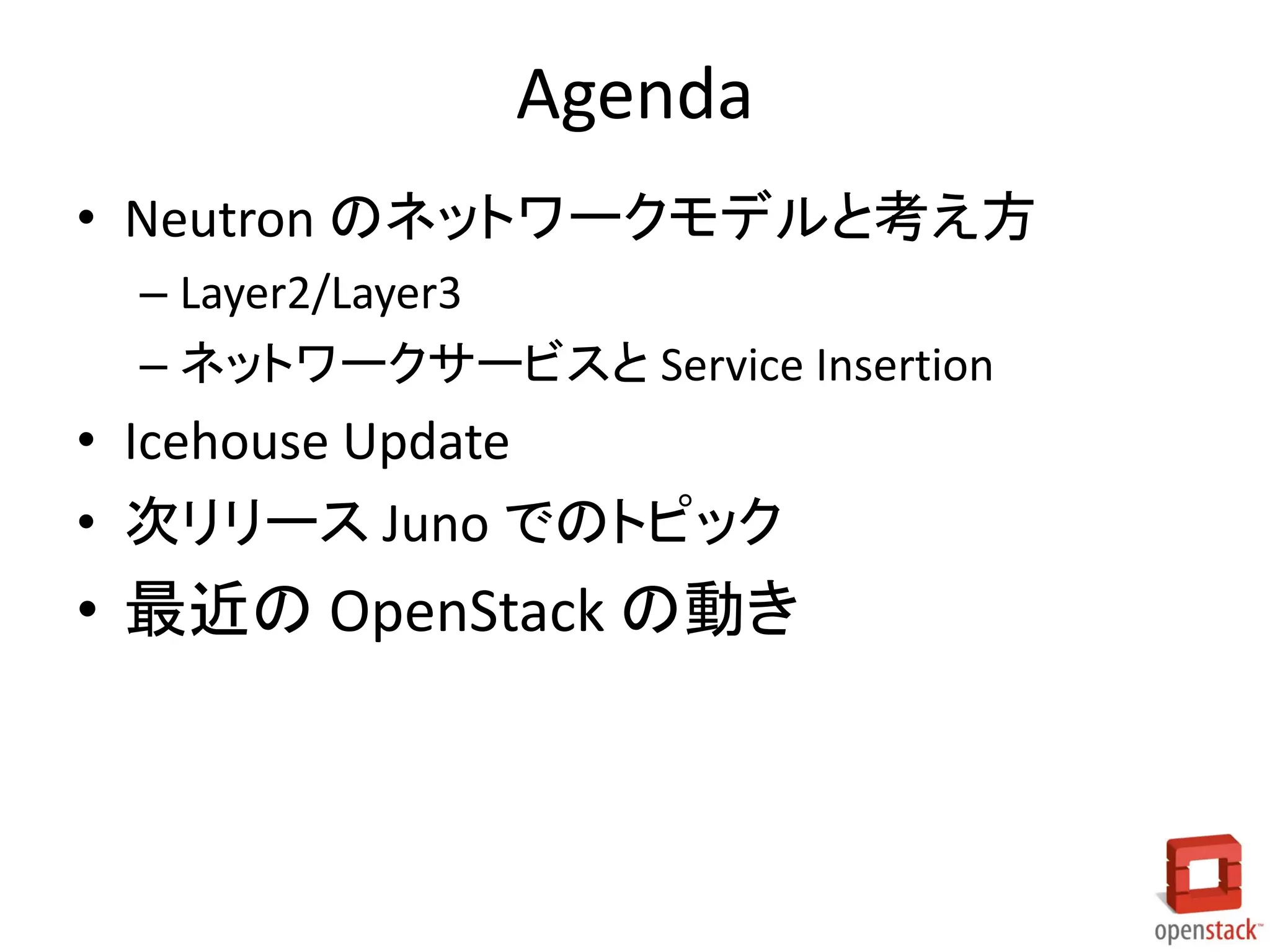 Agenda

• Neutron のネットワークモデルと考え方
– Layer2/Layer3
– ネットワークサービスと Service Insertion
• Icehouse Update
• 次リリース Juno でのトピック
• 最近の OpenStack の動き

openstack™